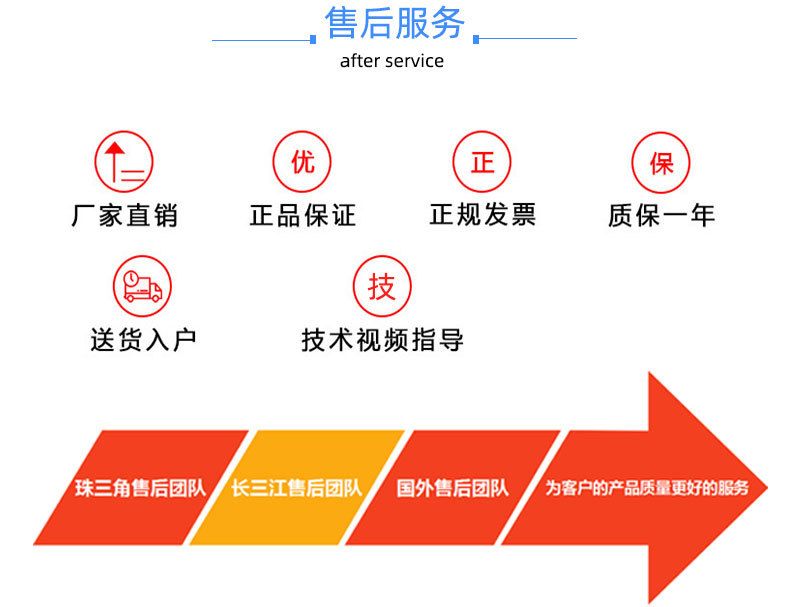 售后服务
after service

厂家直销

优
正品保证

正
正规发票

保
质保一年

送货入户

技
技术视频指导

珠三角售后团队
长三江售后团队
国外售后团队
为客户的产品质量更好的服务